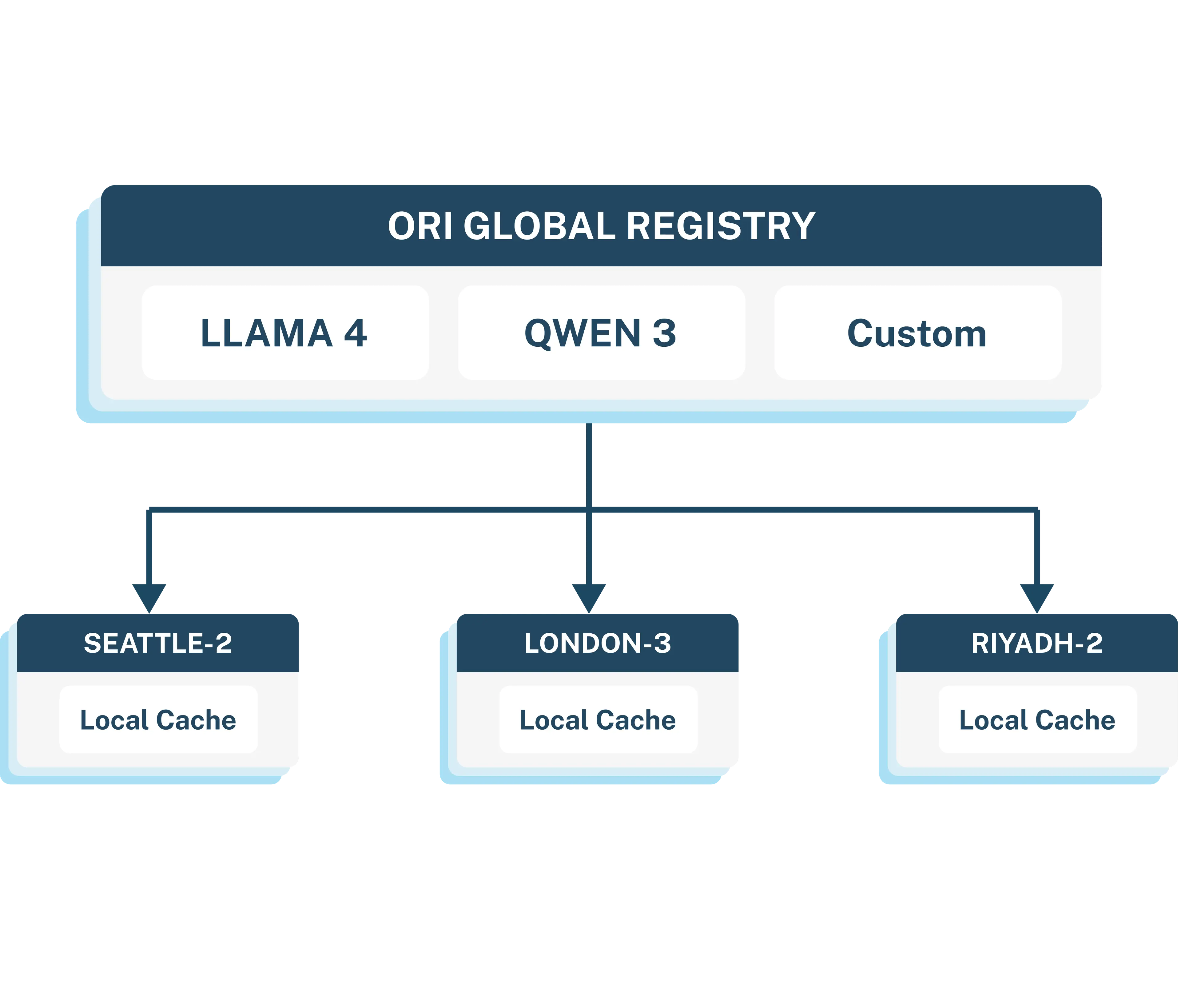 ORI GLOBAL REGISTRY

LLAMA 4

QWEN 3

Custom

SEATTLE-2

Local Cache

LONDON-3

Local Cache

RIYADH-2

Local Cache